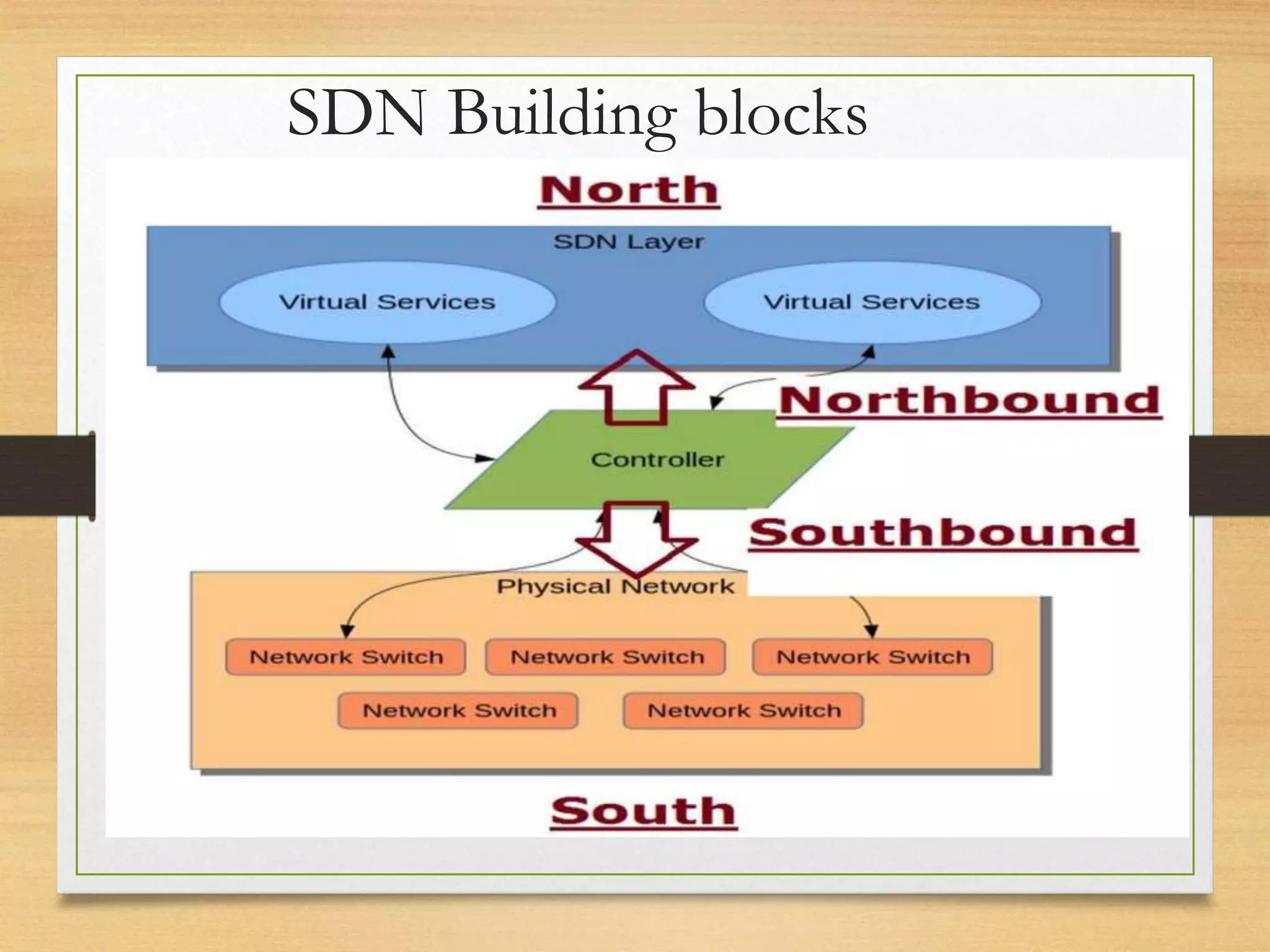 SDN Building blocks

North

SDN Layer

Virtual Services

Virtual Services

Northbound

Controller

Southbound

Physical Network

Network Switch

Network Switch

Network Switch

Network Switch

Network Switch

South